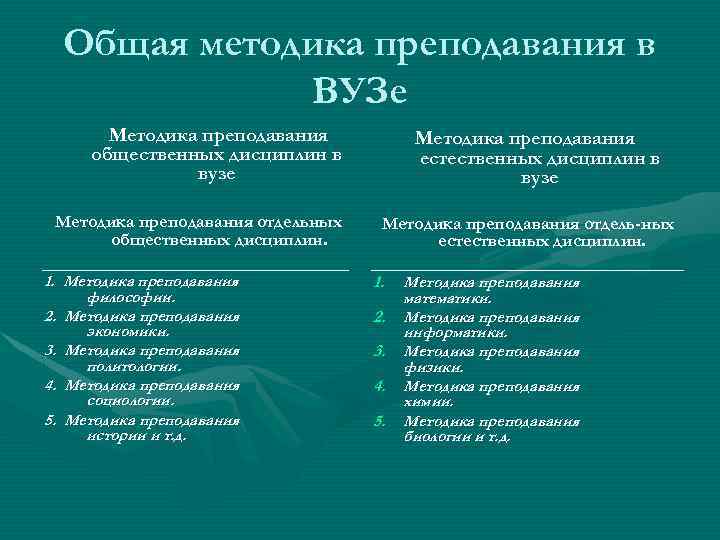 Общая методика преподавания в ВУЗе

Методика преподавания общественных дисциплин в вузе

Методика преподавания отдельных общественных дисциплин.

1. Методика преподавания философии.
2. Методика преподавания экономики.
3. Методика преподавания политологии.
4. Методика преподавания социологии.
5. Методика преподавания истории и т.д.

Методика преподавания естественных дисциплин в вузе

Методика преподавания отдель-ных естественных дисциплин.

1. Методика преподавания математики.
2. Методика преподавания информатики.
3. Методика преподавания физики.
4. Методика преподавания химии.
5. Методика преподавания биологии и т.д.